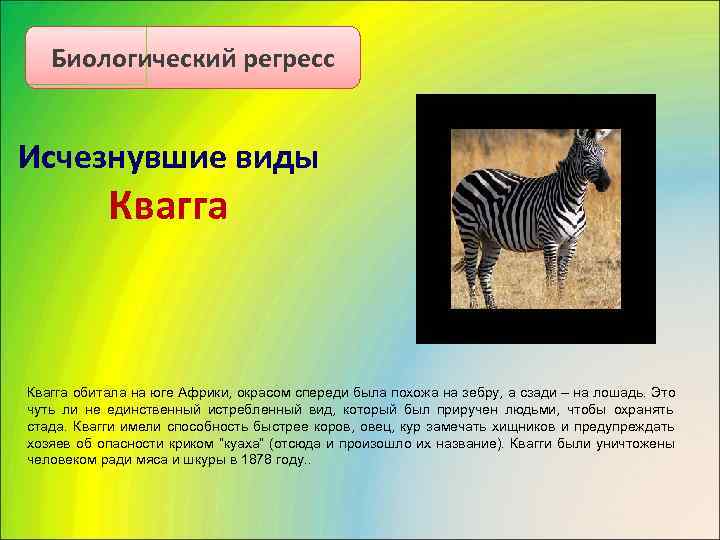 Биологический регресс

Исчезнувшие виды

Квагга

Квагга обитала на юге Африки, окрасом спереди была похожа на зебру, а сзади – на лошадь. Это чуть ли не единственный истребленный вид, который был приручен людьми, чтобы охранять стада. Квагги имели способность быстрее коров, овец, кур замечать хищников и предупреждать хозяев об опасности криком "куаха" (отсюда и произошло их название). Квагги были уничтожены человеком ради мяса и шкуры в 1878 году..